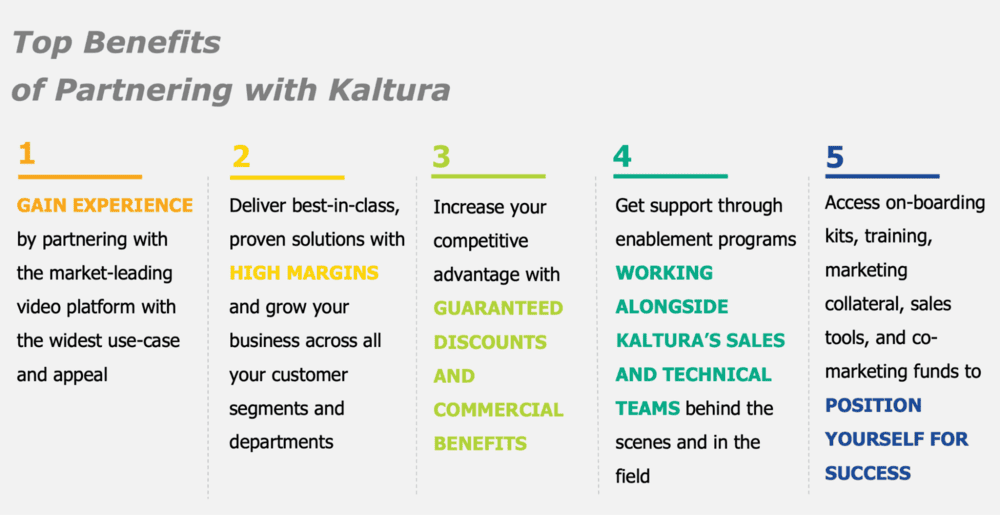 Top Benefits
of Partnering with Kaltura

1

GAIN EXPERIENCE by partnering with the market-leading video platform with the widest use-case and appeal

2

Deliver best-in-class, proven solutions with HIGH MARGINS and grow your business across all your customer segments and departments

3

Increase your competitive advantage with GUARANTEED DISCOUNTS AND COMMERCIAL BENEFITS

4

Get support through enablement programs WORKING ALONGSIDE KALTURA'S SALES AND TECHNICAL TEAMS behind the scenes and in the field

5

Access on-boarding kits, training, marketing collateral, sales tools, and co-marketing funds to POSITION YOURSELF FOR SUCCESS